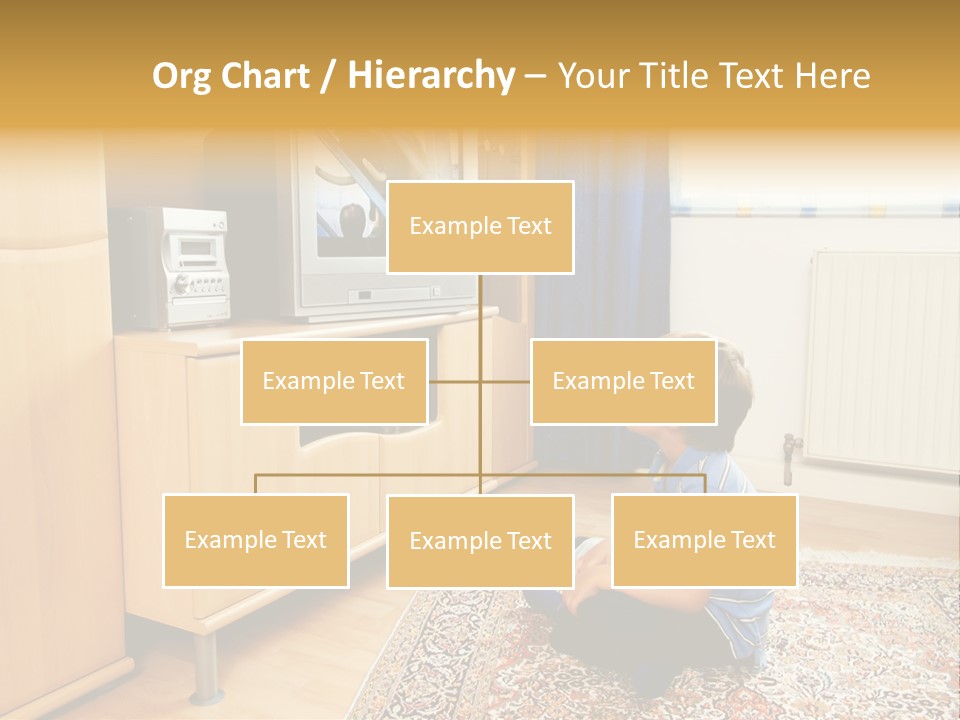 Org Chart / Hierarchy – Your Title Text Here

Example Text

Example Text

Example Text

Example Text

Example Text

Example Text